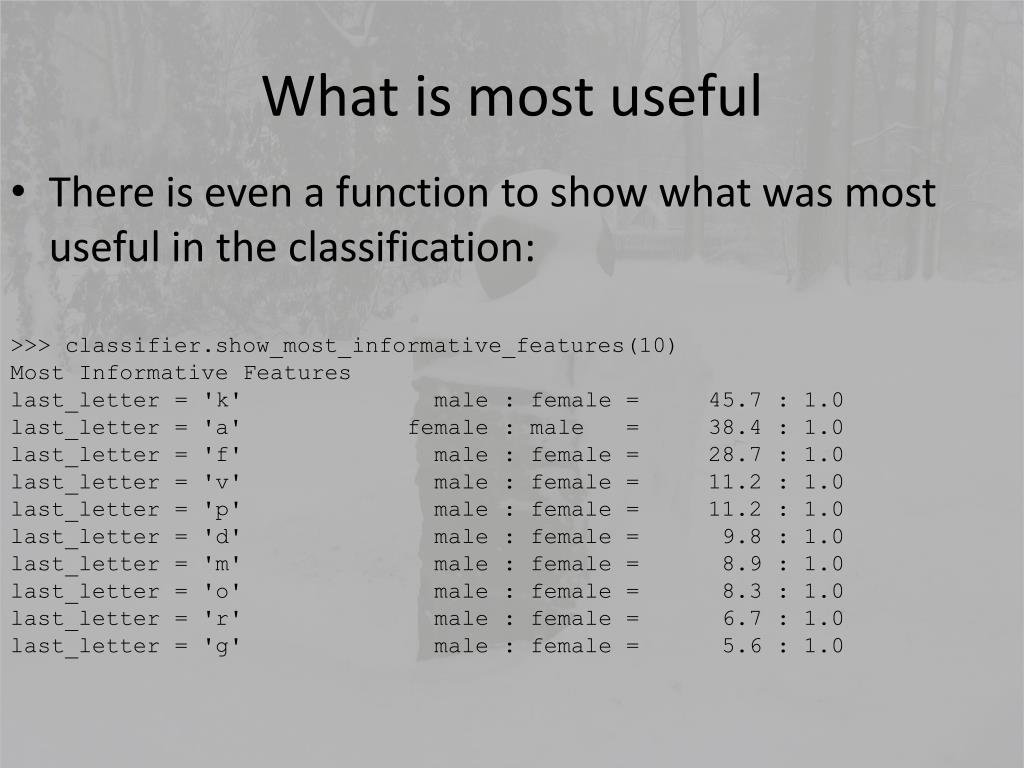 What is most useful

• There is even a function to show what was most useful in the classification:

>>> classifier.show_most_informative_features(10)
Most Informative Features
last_letter = 'k'              male : female =     45.7 : 1.0
last_letter = 'a'            female : male   =     38.4 : 1.0
last_letter = 'f'              male : female =     28.7 : 1.0
last_letter = 'v'              male : female =     11.2 : 1.0
last_letter = 'p'              male : female =     11.2 : 1.0
last_letter = 'd'              male : female =      9.8 : 1.0
last_letter = 'm'              male : female =      8.9 : 1.0
last_letter = 'o'              male : female =      8.3 : 1.0
last_letter = 'r'              male : female =      6.7 : 1.0
last_letter = 'g'              male : female =      5.6 : 1.0